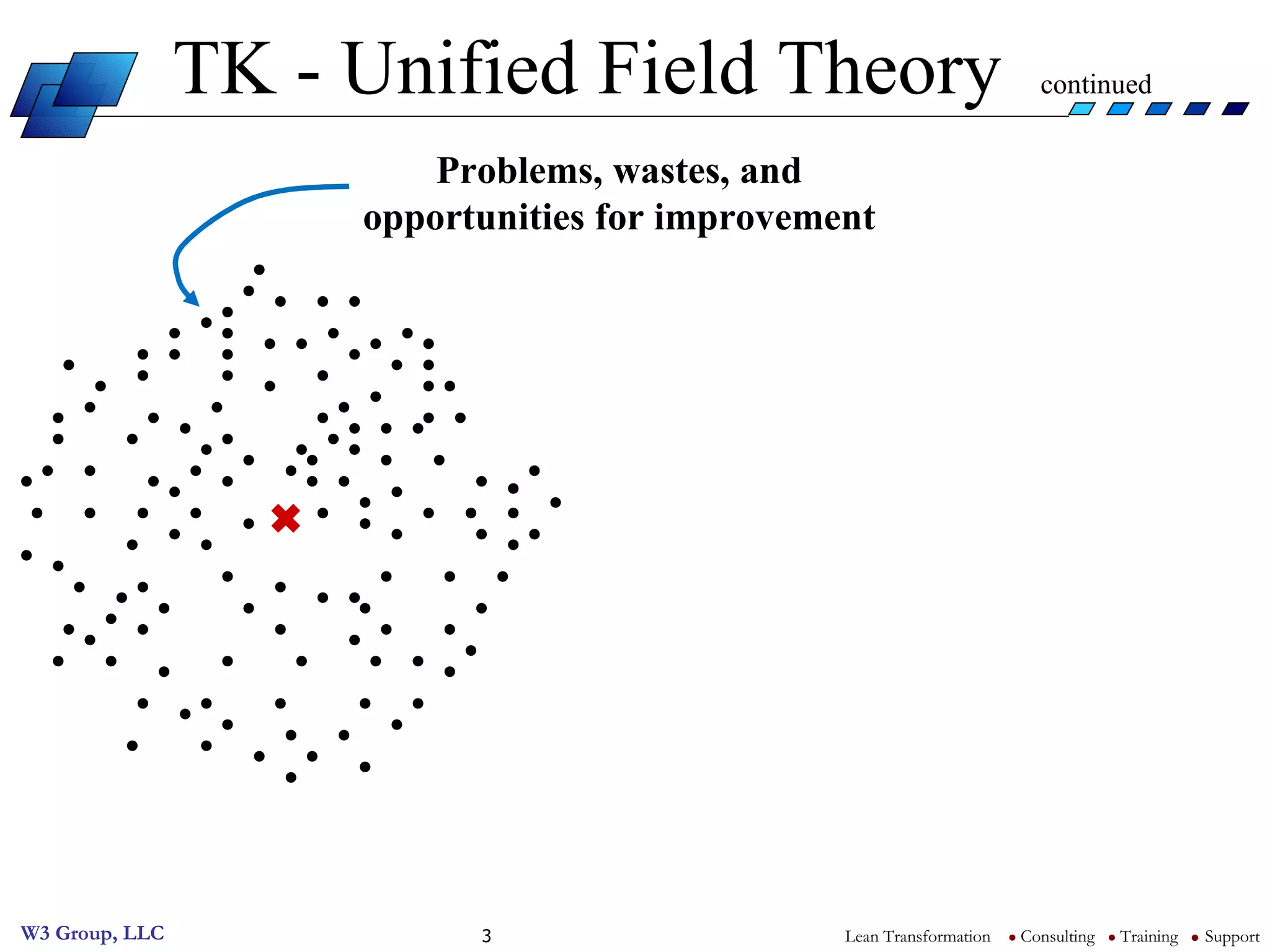 TK - Unified Field Theory continued

Problems, wastes, and opportunities for improvement

W3 Group, LLC

3

Lean Transformation • Consulting • Training • Support